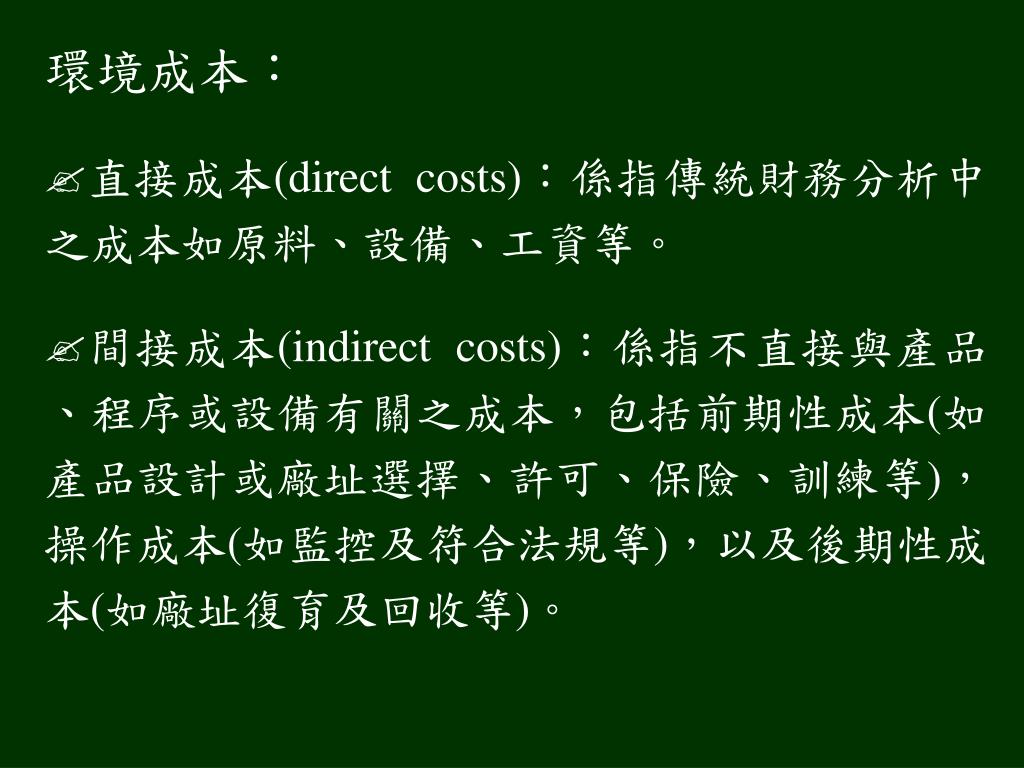 環境成本：

✍直接成本(direct costs)：係指傳統財務分析中之成本如原料、設備、工資等。

✍間接成本(indirect costs)：係指不直接與產品、程序或設備有關之成本，包括前期性成本(如產品設計或廠址選擇、許可、保險、訓練等)，操作成本(如監控及符合法規等)，以及後期性成本(如廠址復育及回收等)。